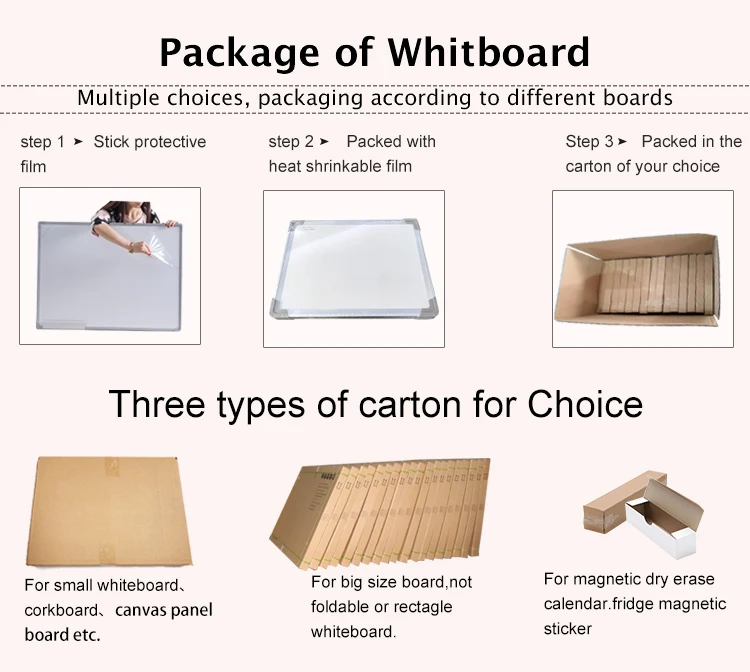 Package of Whitboard

Multiple choices, packaging according to different boards

step 1 ➤ Stick protective film

step 2 ➤ Packed with heat shrinkable film

Step 3 ➤ Packed in the carton of your choice

Three types of carton for Choice

For small whiteboard、corkboard、canvas panel board etc.

For big size board,not foldable or rectagle whiteboard.

For magnetic dry erase calendar.fridge magnetic sticker